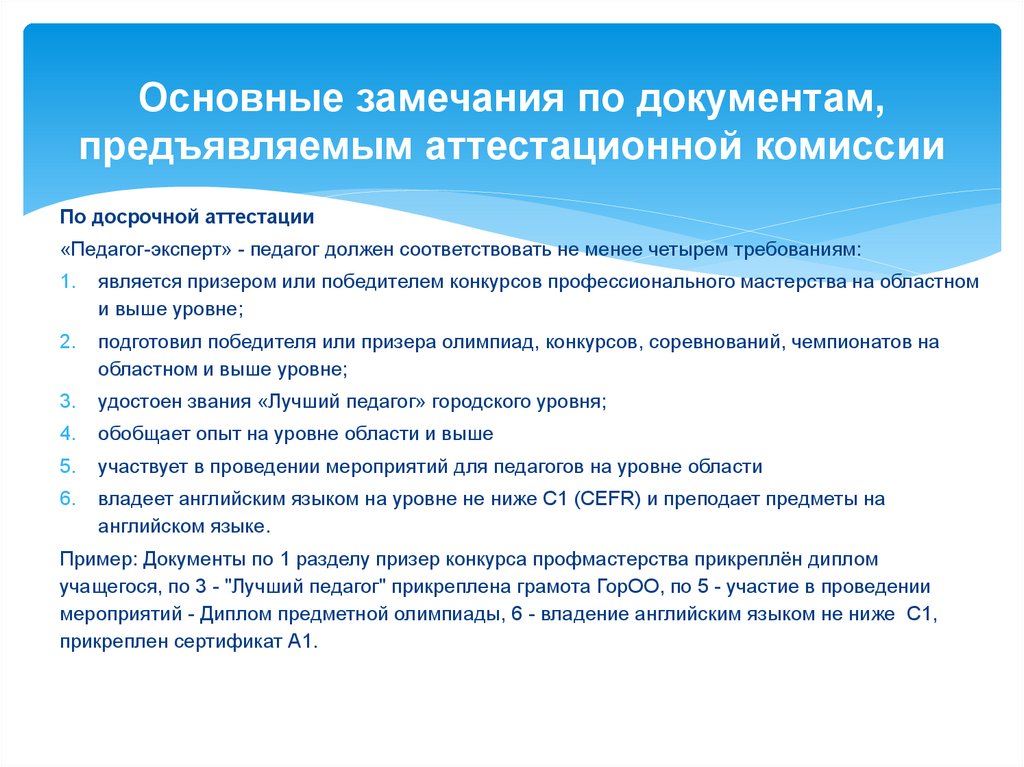 Основные замечания по документам, предъявляемым аттестационной комиссии

По досрочной аттестации

«Педагог-эксперт» - педагог должен соответствовать не менее четырем требованиям:

1. является призером или победителем конкурсов профессионального мастерства на областном и выше уровне;
2. подготовил победителя или призера олимпиад, конкурсов, соревнований, чемпионатов на областном и выше уровне;
3. удостоен звания «Лучший педагог» городского уровня;
4. обобщает опыт на уровне области и выше
5. участвует в проведении мероприятий для педагогов на уровне области
6. владеет английским языком на уровне не ниже С1 (CEFR) и преподает предметы на английском языке.

Пример: Документы по 1 разделу призер конкурса профмастерства прикреплён диплом учащегося, по 3 - "Лучший педагог" прикреплена грамота ГорОО, по 5 - участие в проведении мероприятий - Диплом предметной олимпиады, 6 - владение английским языком не ниже С1, прикреплен сертификат А1.